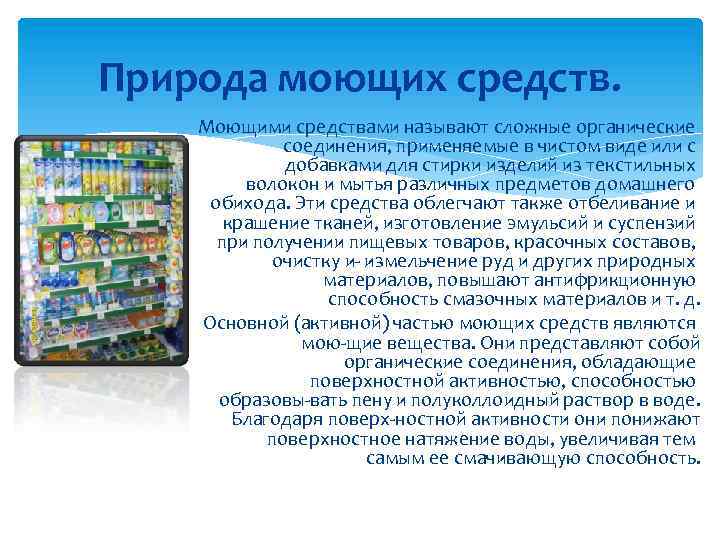 Природа моющих средств.

Моющими средствами называют сложные органические соединения, применяемые в чистом виде или с добавками для стирки изделий из текстильных волокон и мытья различных предметов домашнего обихода. Эти средства облегчают также отбеливание и крашение тканей, изготовление эмульсий и суспензий при получении пищевых товаров, красочных составов, очистку и- измельчение руд и других природных материалов, повышают антифрикционную способность смазочных материалов и т. д.

Основной (активной) частью моющих средств являются мою-щие вещества. Они представляют собой органические соединения, обладающие поверхностной активностью, способностью образовы-вать пену и полуколлоидный раствор в воде. Благодаря поверх-ностной активности они понижают поверхностное натяжение воды, увеличивая тем самым ее смачивающую способность.